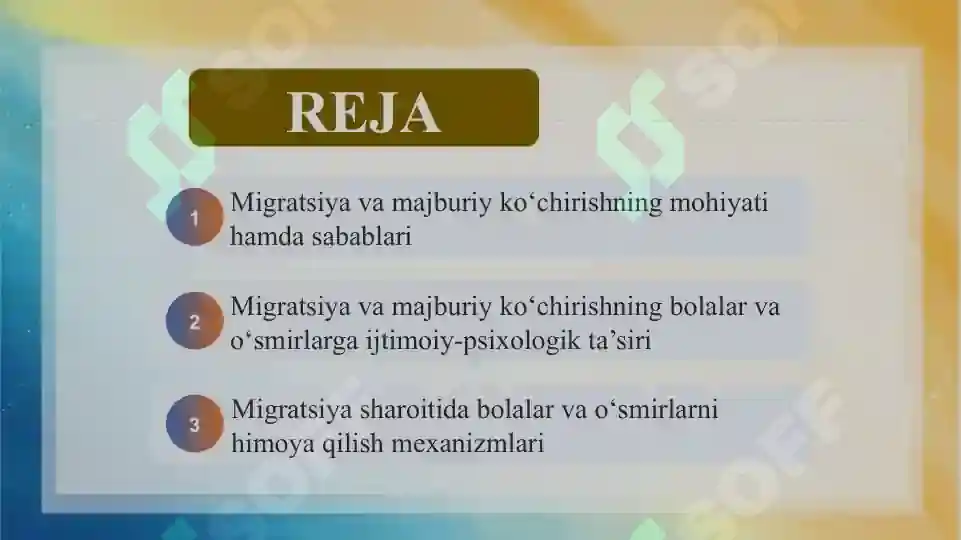 REJA

1 Migratsiya va majburiy ko‘chirishning mohiyati hamda sabablari

2 Migratsiya va majburiy ko‘chirishning bolalar va o‘smirlarga ijtimoiy-psixologik ta’siri

3 Migratsiya sharoitida bolalar va o‘smirlarni himoya qilish mexanizmlari

SOFF